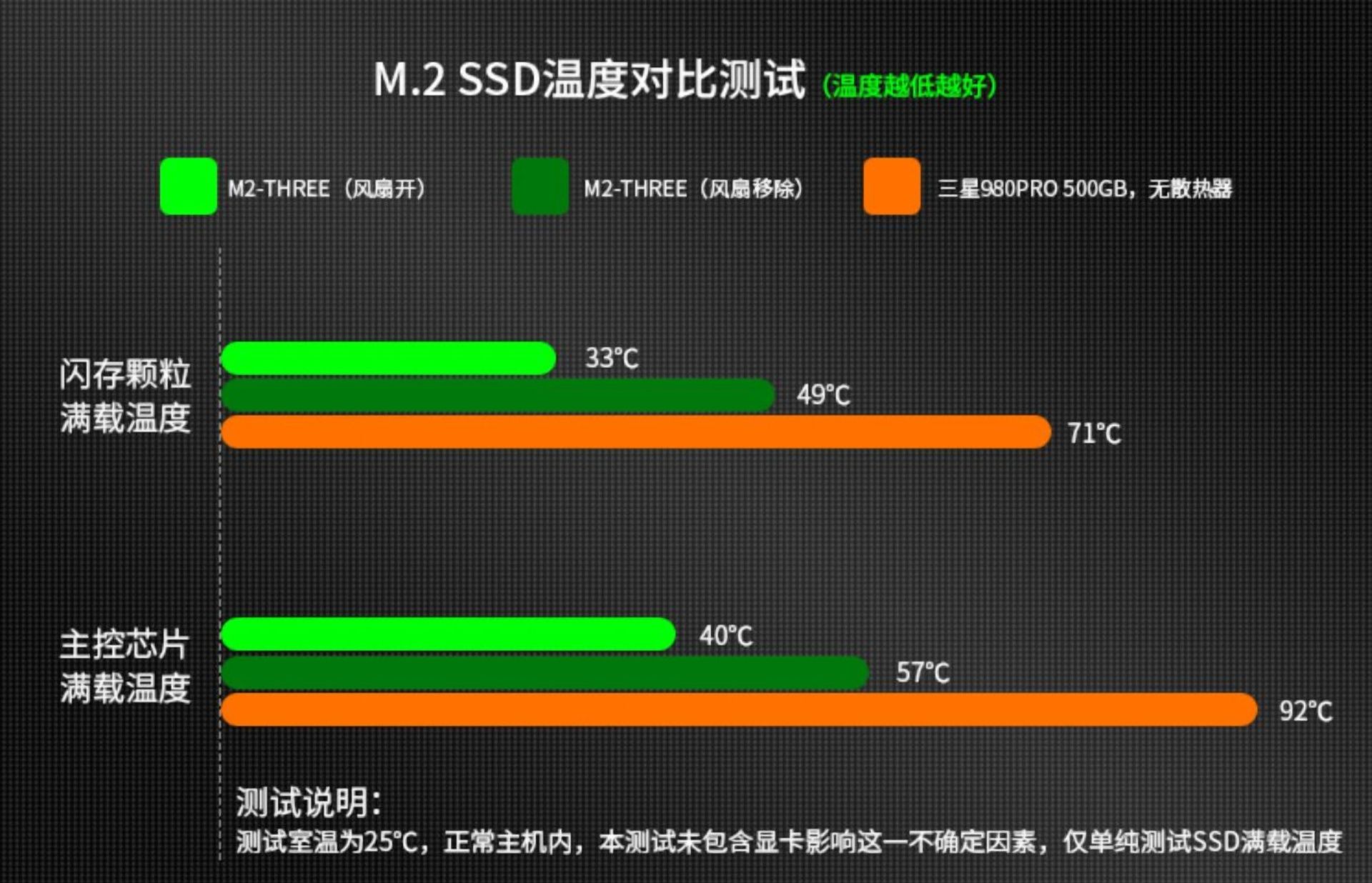 M.2 SSD温度对比测试 (温度越低越好)

M2-THREE（风扇开） M2-THREE（风扇移除） 三星980PRO 500GB，无散热器

闪存颗粒满载温度

33°C

49°C

71°C

主控芯片满载温度

40°C

57°C

92°C

测试说明:
测试室温为25°C，正常主机内，本测试未包含显卡影响这一不确定因素，仅单纯测试SSD满载温度